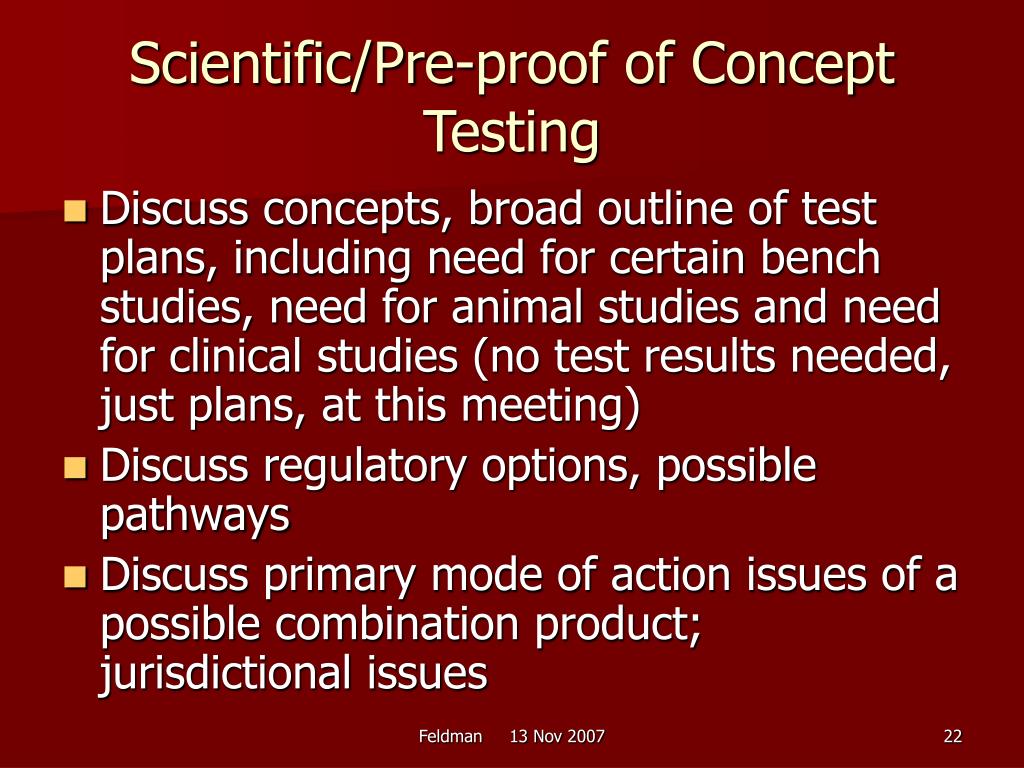 Scientific/Pre-proof of Concept Testing

Discuss concepts, broad outline of test plans, including need for certain bench studies, need for animal studies and need for clinical studies (no test results needed, just plans, at this meeting)

Discuss regulatory options, possible pathways

Discuss primary mode of action issues of a possible combination product; jurisdictional issues

Feldman 13 Nov 2007

22